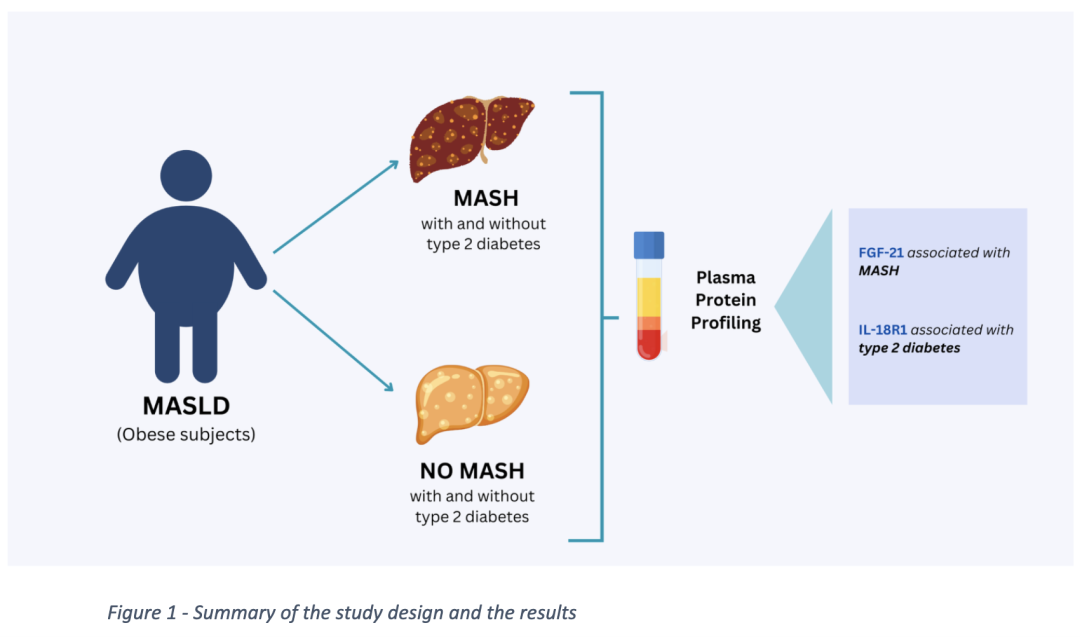 MASLD
(Obese subjects)

MASH
with and without type 2 diabetes

NO MASH
with and without type 2 diabetes

Plasma Protein Profiling

FGF-21 associated with MASH

IL-18R1 associated with type 2 diabetes

Figure 1 - Summary of the study design and the results